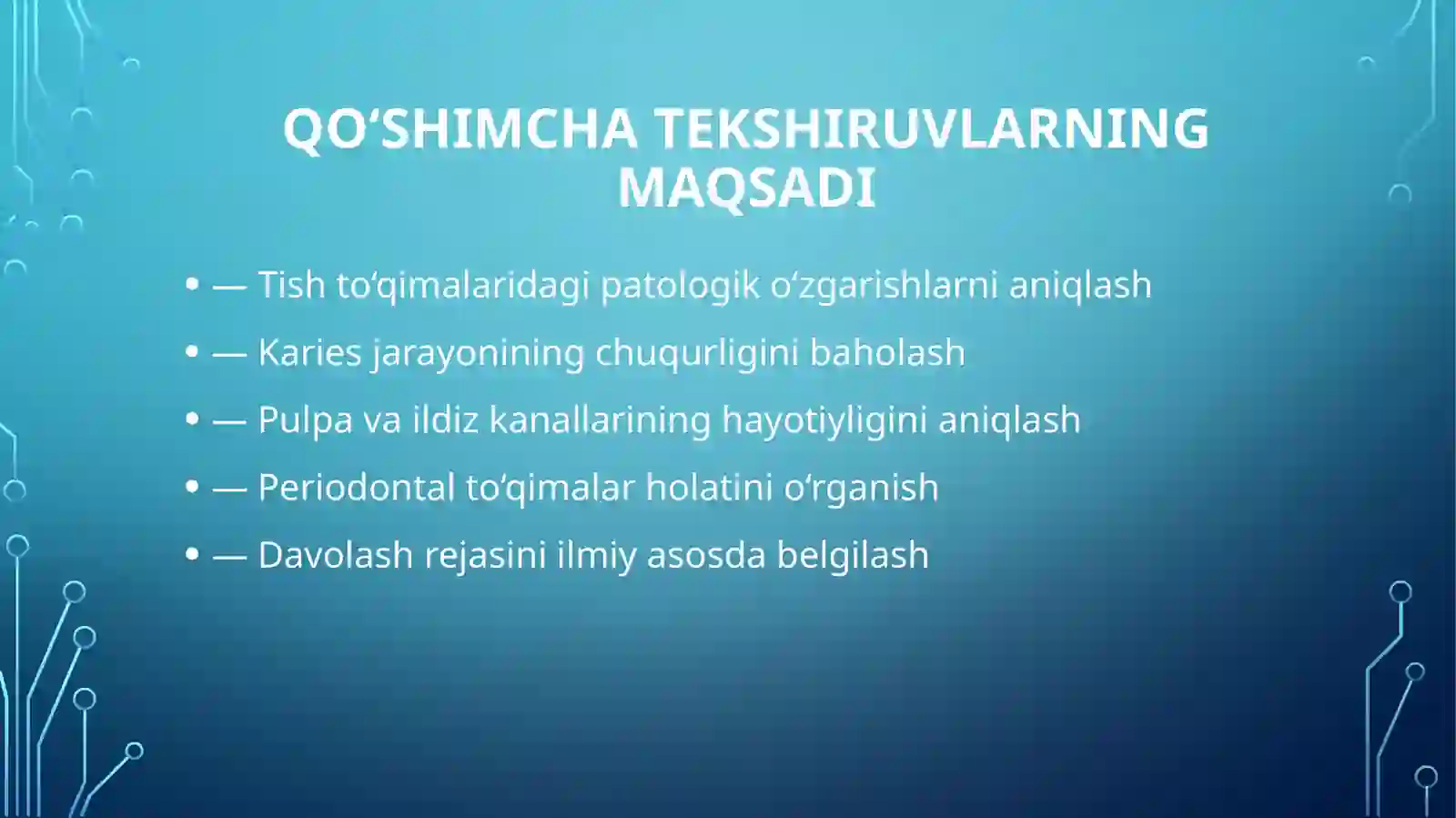 QO‘SHIMCHA TEKSHIRUVLARNING MAQSADI

• — Tish to‘qimalaridagi patologik o‘zgarishlarni aniqlash
• — Karies jarayonining chuqurligini baholash
• — Pulpa va ildiz kanallarining hayotiyligini aniqlash
• — Periodontal to‘qimalar holatini o‘rganish
• — Davolash rejasini ilmiy asosda belgilash